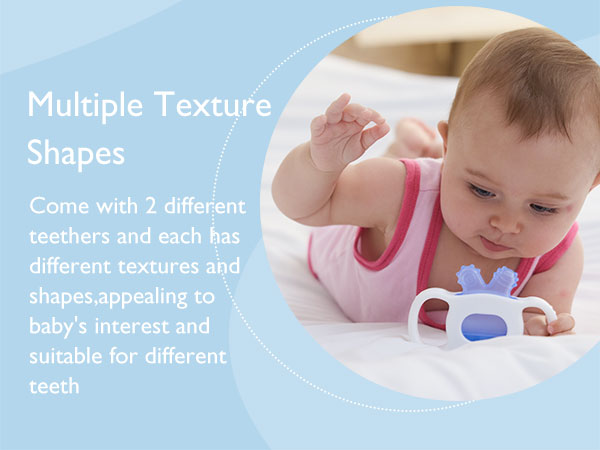 Multiple Texture Shapes

Come with 2 different teethers and each has different textures and shapes,appealing to baby's interest and suitable for different teeth